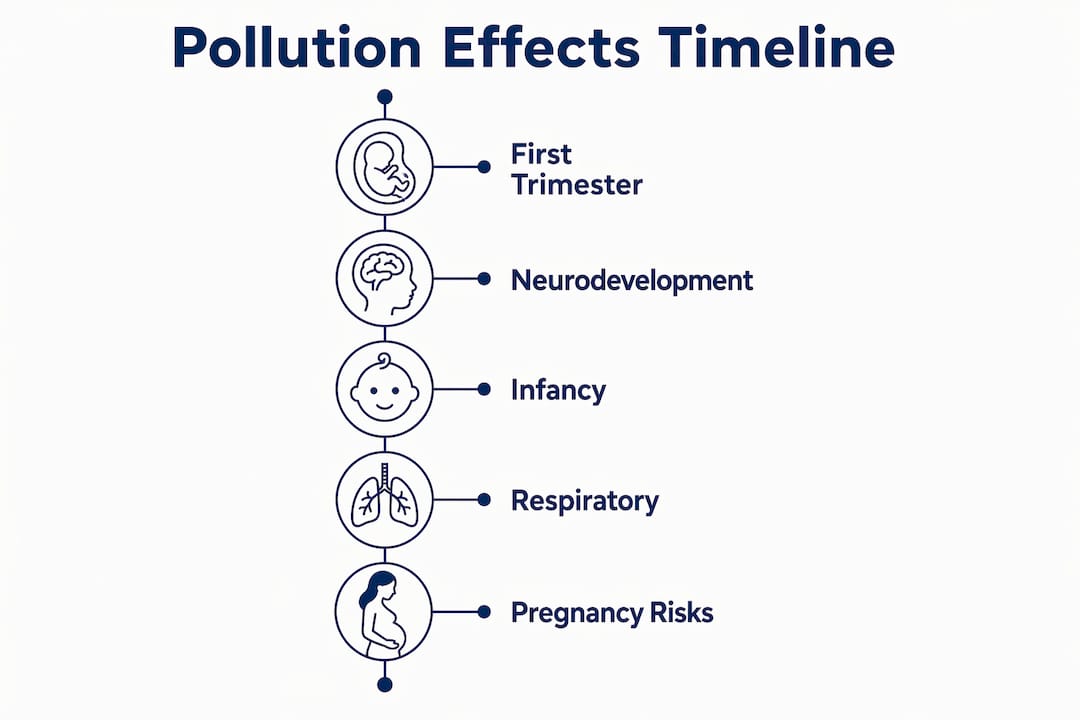 Pollution Effects Timeline

First Trimester

Neurodevelopment

Infancy

Respiratory

Pregnancy Risks